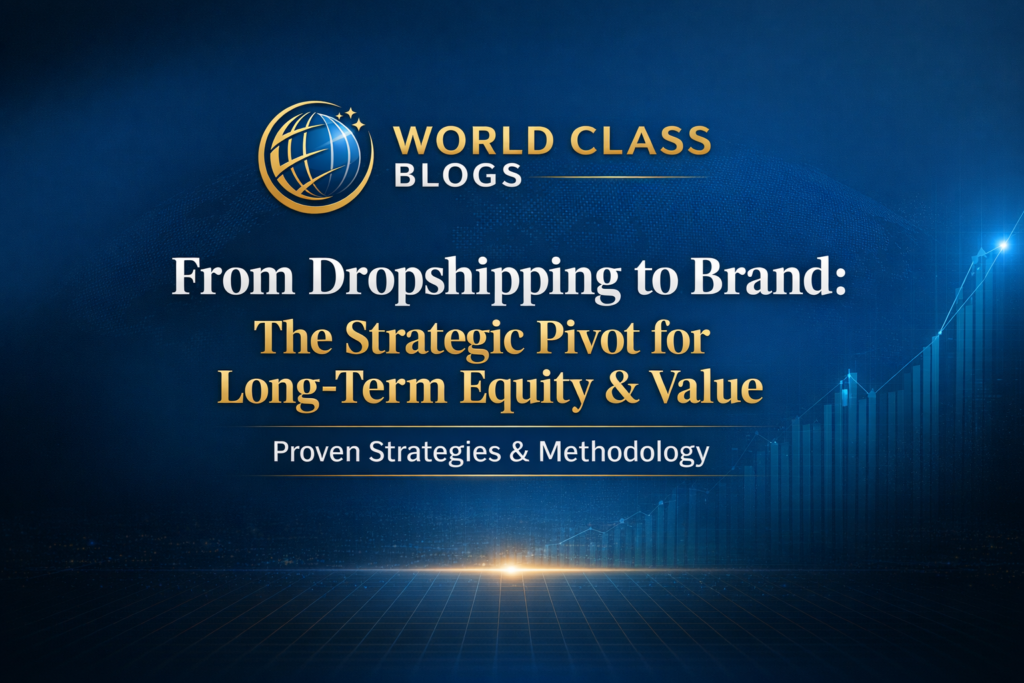 WORLD CLASS
BLOGS

From Dropshipping to Brand:
The Strategic Pivot for Long-Term Equity & Value

Proven Strategies & Methodology